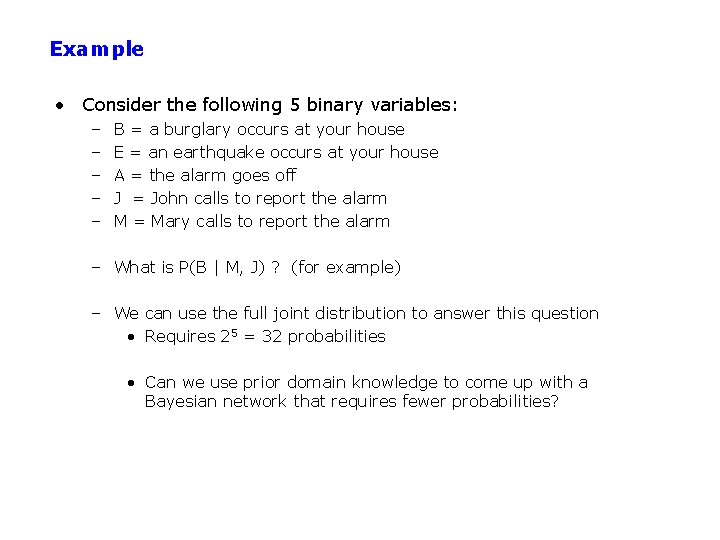 Example

• Consider the following 5 binary variables:
– B = a burglary occurs at your house
– E = an earthquake occurs at your house
– A = the alarm goes off
– J = John calls to report the alarm
– M = Mary calls to report the alarm

– What is P(B | M, J) ? (for example)

– We can use the full joint distribution to answer this question
• Requires $2^5$ = 32 probabilities

• Can we use prior domain knowledge to come up with a Bayesian network that requires fewer probabilities?